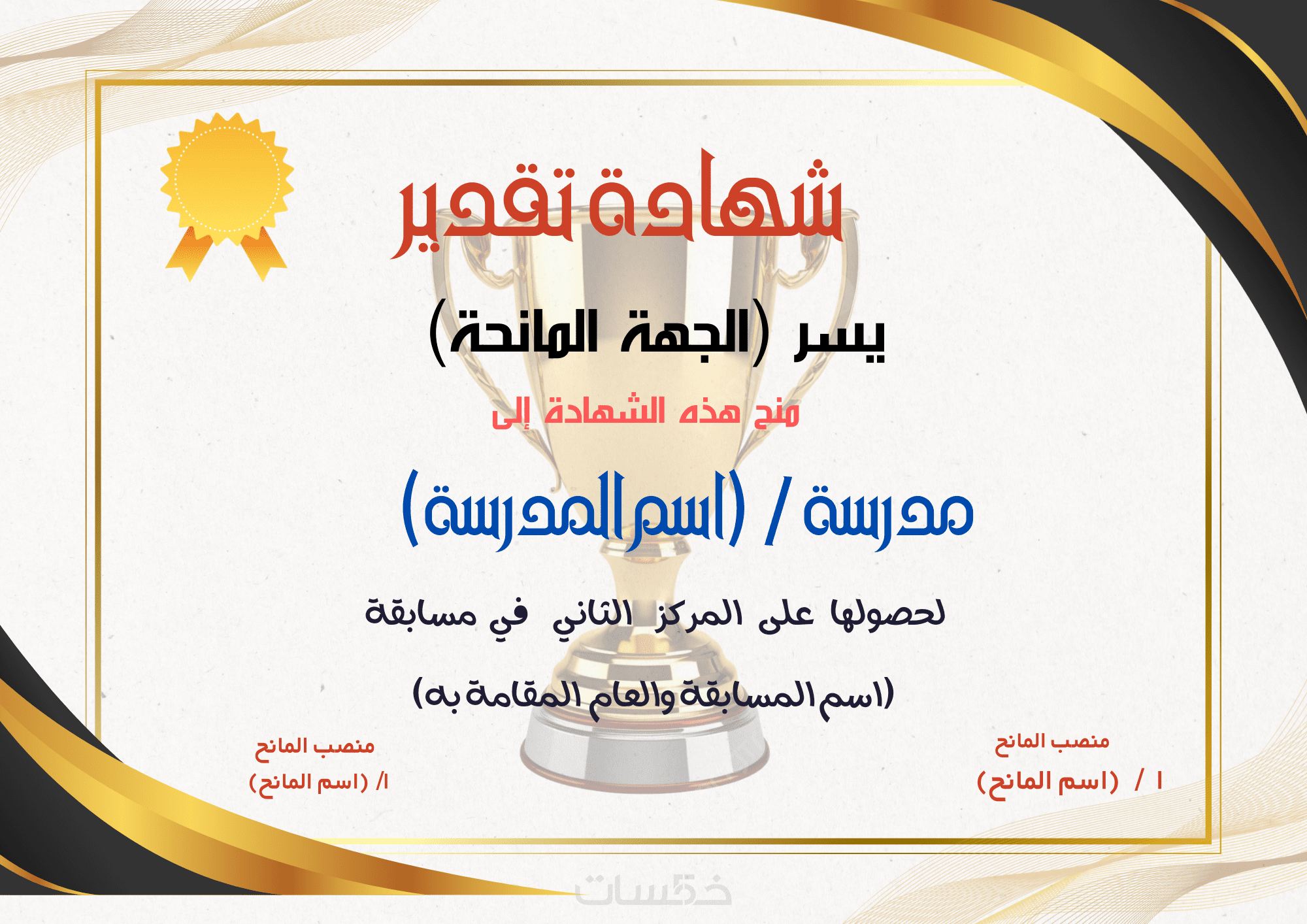 شهادة تقدير

يسر (الجهة المانحة)

منح هذه الشهادة إلى

مدرسة / (اسم المدرسة)

لحصولها على المركز الثاني في مسابقة

(اسم المسابقة والعام المقامة به)

منصب المانح
ا / (اسم المانح)

منصب المانح
ا/ (اسم المانح)

خمسات